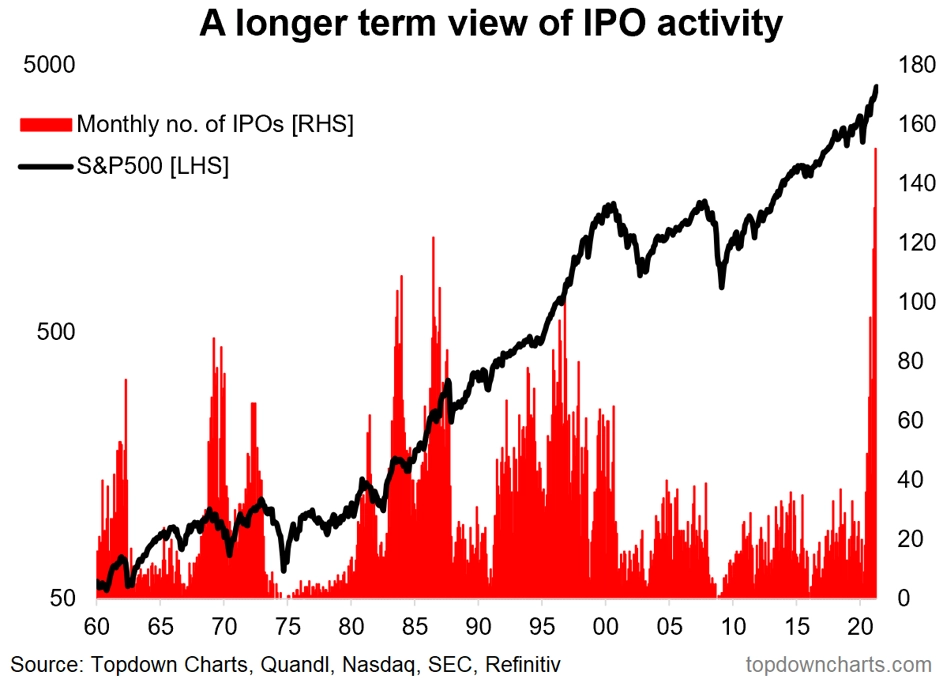 A longer term view of IPO activity

Monthly no. of IPOs [RHS]
S&P500 [LHS]

5000
500
50

180
160
140
120
100
80
60
40
20
0

60 65 70 75 80 85 90 95 00 05 10 15 20

Source: Topdown Charts, Quandl, Nasdaq, SEC, Refinitiv
topdowncharts.com